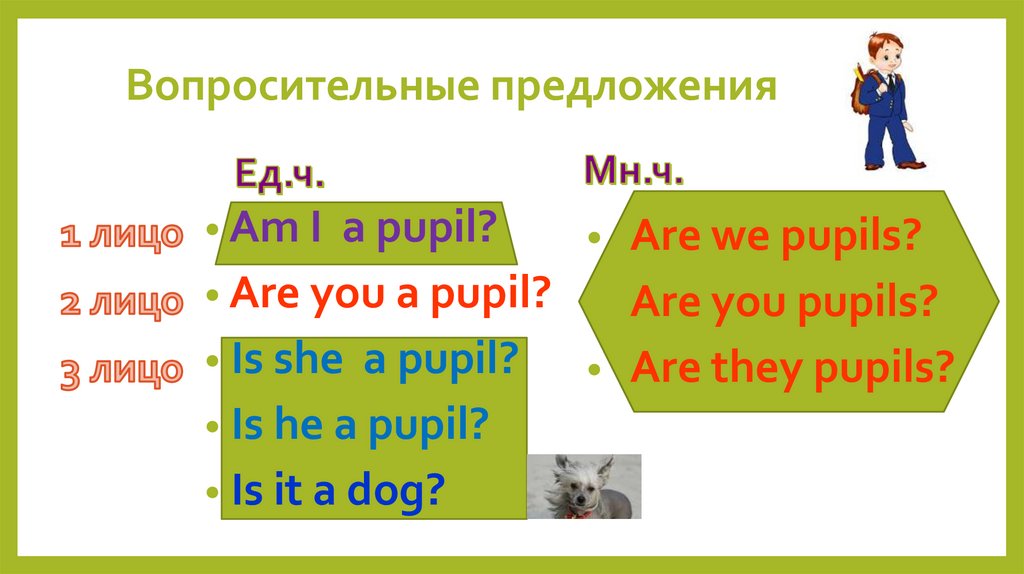 Вопросительные предложения

Ед.ч.

1 лицо
2 лицо
3 лицо

• Am I a pupil?
• Are you a pupil?
• Is she a pupil?
• Is he a pupil?
• Is it a dog?

Мн.ч.

• Are we pupils?
Are you pupils?
• Are they pupils?